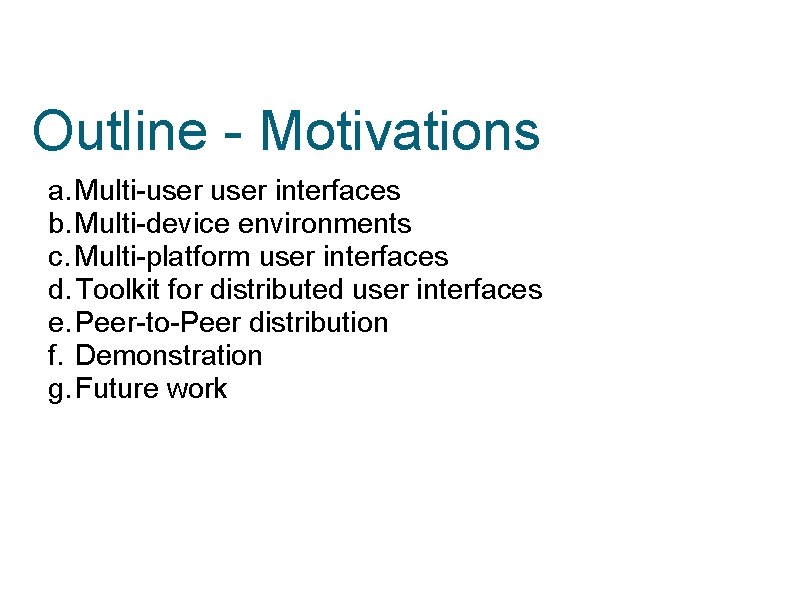 Outline - Motivations

a. Multi-user user interfaces
b. Multi-device environments
c. Multi-platform user interfaces
d. Toolkit for distributed user interfaces
e. Peer-to-Peer distribution
f. Demonstration
g. Future work